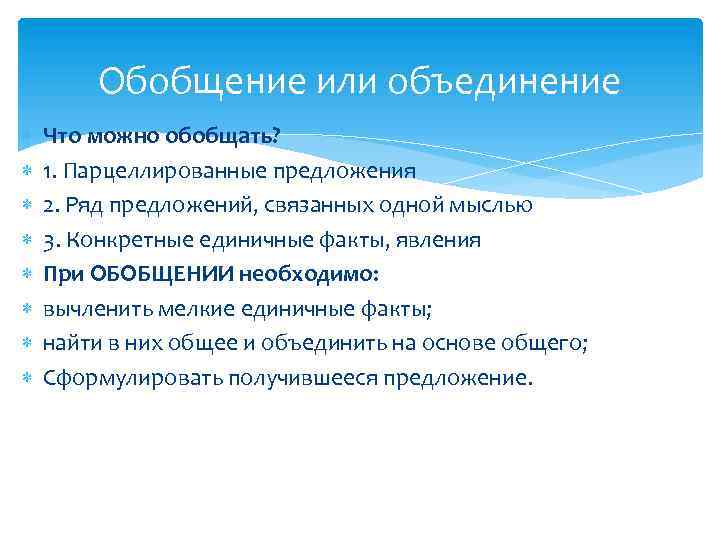 Обобщение или объединение

Что можно обобщать?

1. Парцеллированные предложения

2. Ряд предложений, связанных одной мыслью

3. Конкретные единичные факты, явления

При ОБОБЩЕНИИ необходимо:

вычленить мелкие единичные факты;

найти в них общее и объединить на основе общего;

Сформулировать получившееся предложение.